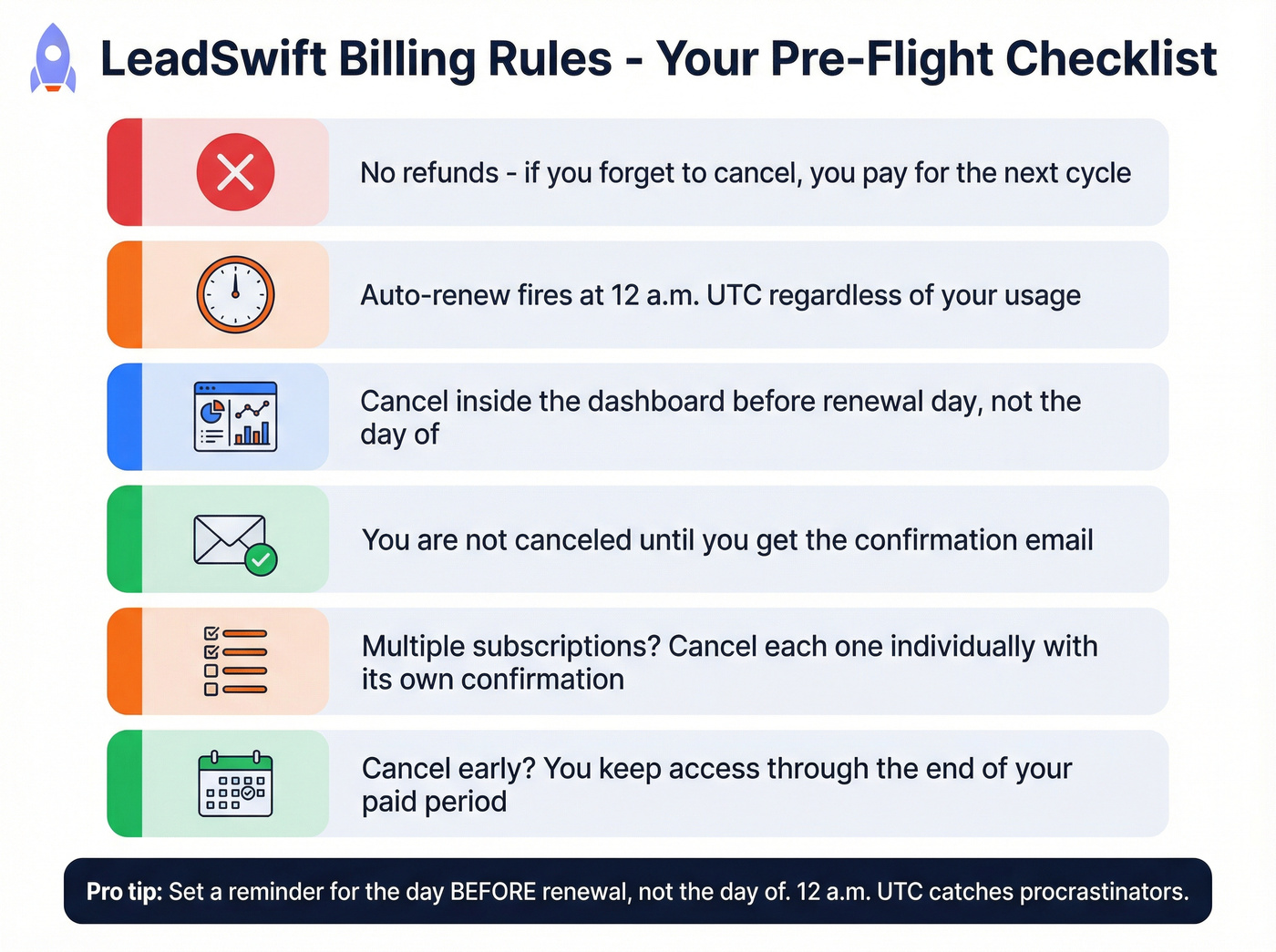 LeadSwift Billing Rules - Your Pre-Flight Checklist

No refunds - if you forget to cancel, you pay for the next cycle

Auto-renew fires at 12 a.m. UTC regardless of your usage

Cancel inside the dashboard before renewal day, not the day of

You are not canceled until you get the confirmation email

Multiple subscriptions? Cancel each one individually with its own confirmation

Cancel early? You keep access through the end of your paid period

Pro tip: Set a reminder for the day BEFORE renewal, not the day of. 12 a.m. UTC catches procrastinators.